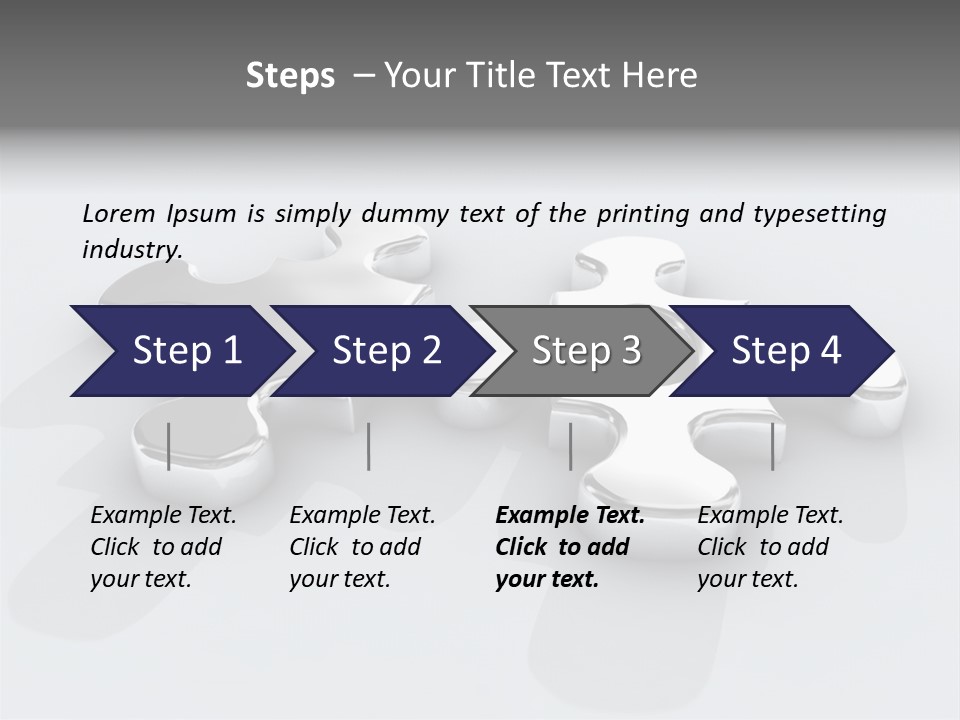 Steps – Your Title Text Here

Lorem Ipsum is simply dummy text of the printing and typesetting industry.

Step 1

Step 2

Step 3

Step 4

Example Text. Click to add your text.

Example Text. Click to add your text.

Example Text. Click to add your text.

Example Text. Click to add your text.